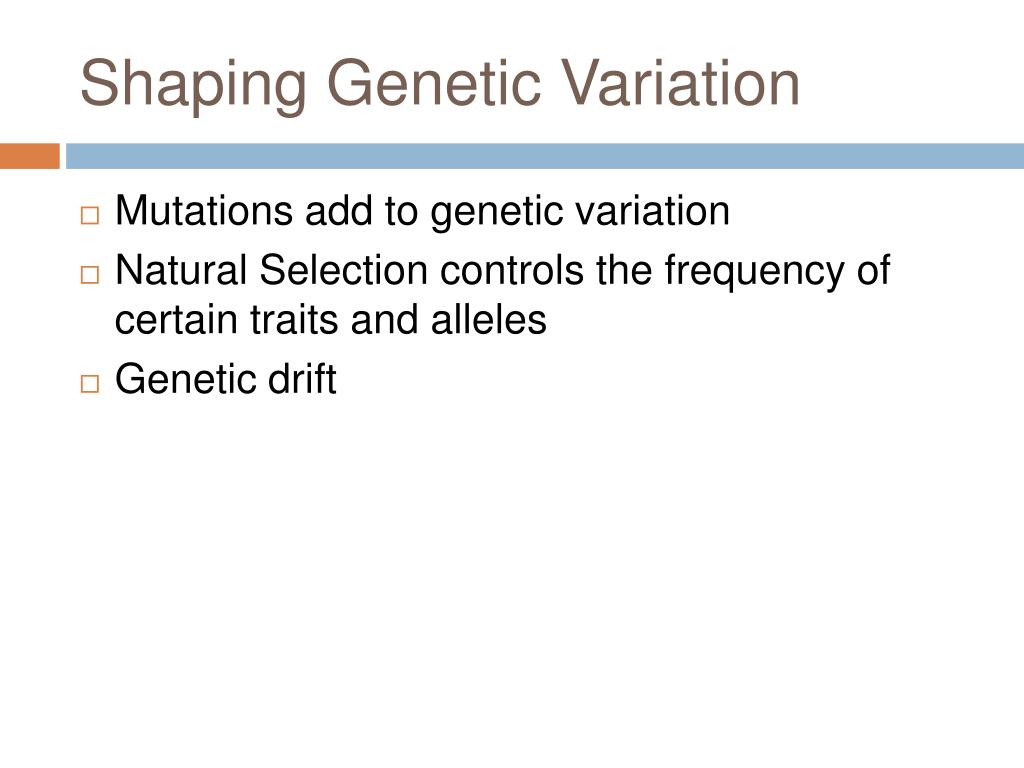 Shaping Genetic Variation

□ Mutations add to genetic variation
□ Natural Selection controls the frequency of certain traits and alleles
□ Genetic drift